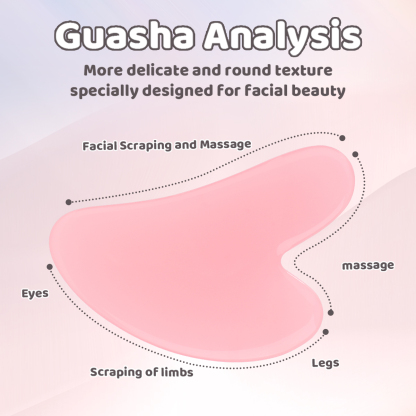 Guasha Analysis

More delicate and round texture specially designed for facial beauty

Facial Scraping and Massage

massage

Eyes

Legs

Scraping of limbs